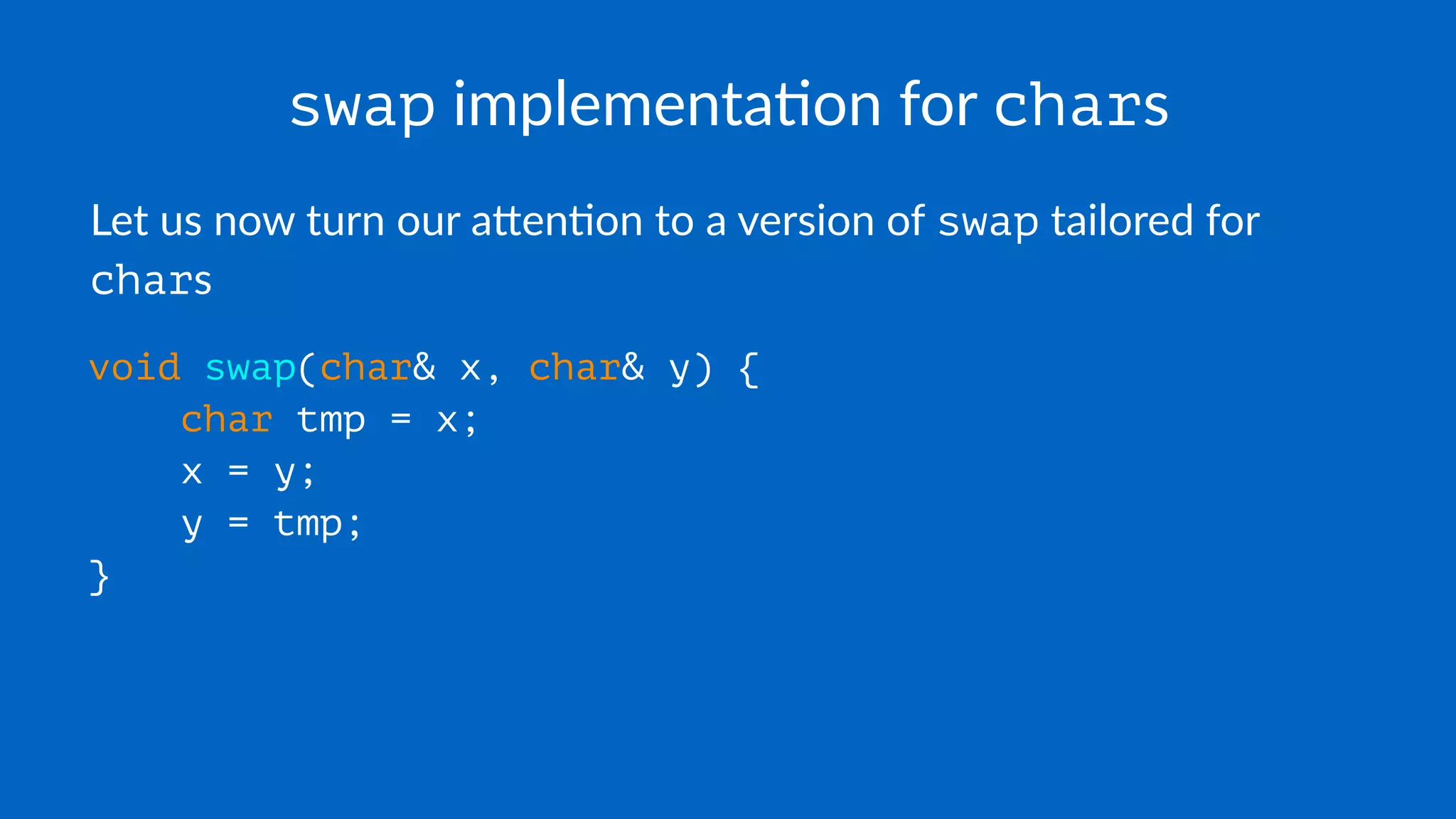 swap implementation for chars

Let us now turn our attention to a version of swap tailored for chars

void swap(char& x, char& y) {
    char tmp = x;
    x = y;
    y = tmp;
}